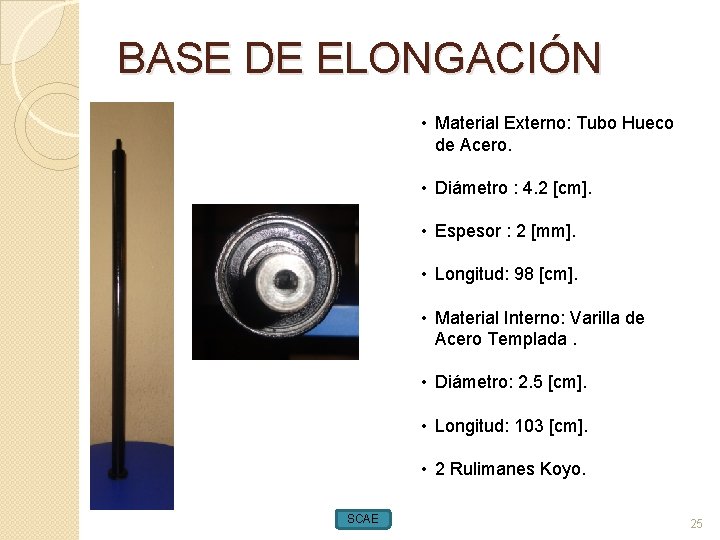 BASE DE ELONGACIÓN

• Material Externo: Tubo Hueco de Acero.

• Diámetro : 4.2 [cm].

• Espesor : 2 [mm].

• Longitud: 98 [cm].

• Material Interno: Varilla de Acero Templada .

• Diámetro: 2.5 [cm].

• Longitud: 103 [cm].

• 2 Rulimanes Koyo.

SCAE

25